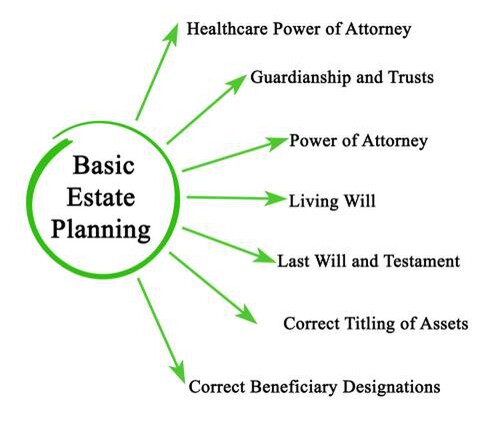 Basic Estate Planning

Healthcare Power of Attorney

Guardianship and Trusts

Power of Attorney

Living Will

Last Will and Testament

Correct Titling of Assets

Correct Beneficiary Designations